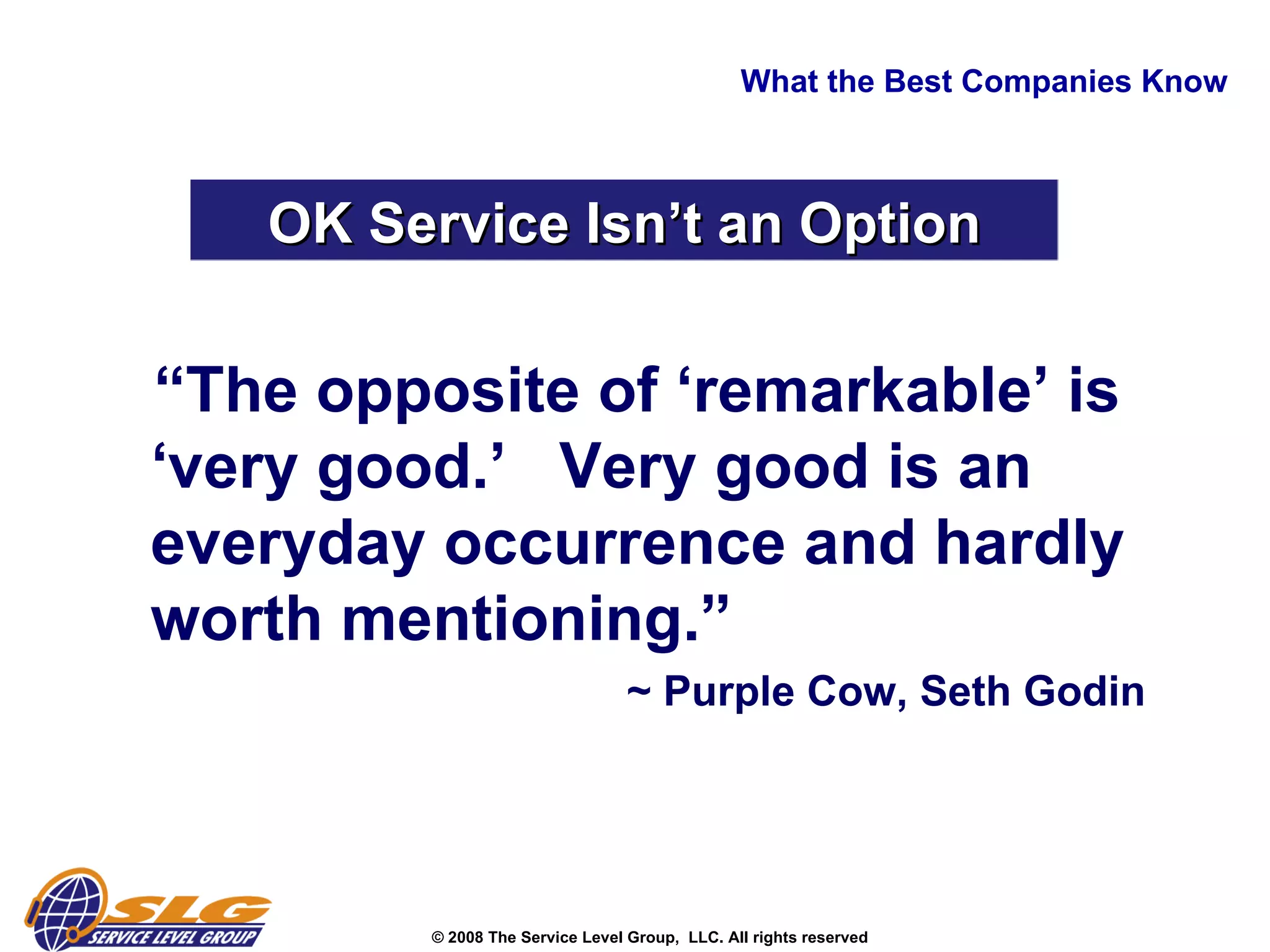 What the Best Companies Know

OK Service Isn’t an Option

“The opposite of ‘remarkable’ is ‘very good.’ Very good is an everyday occurrence and hardly worth mentioning.”

~ Purple Cow, Seth Godin

SLG SERVICE LEVEL GROUP

© 2008 The Service Level Group, LLC. All rights reserved